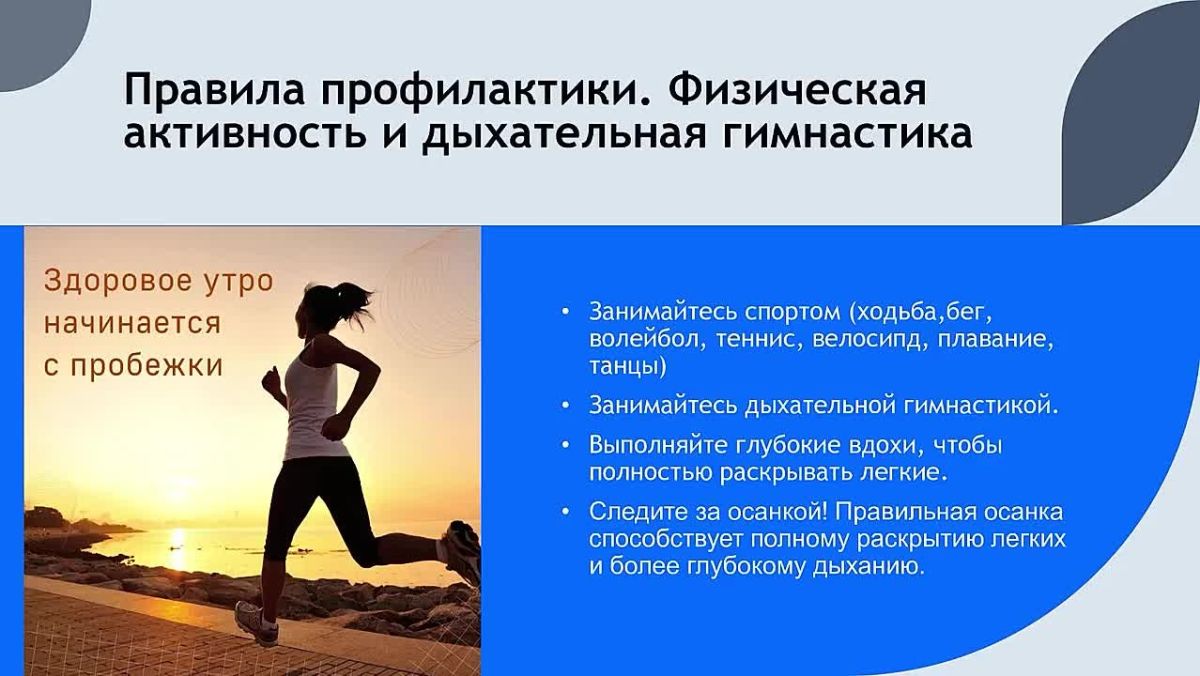 Правила профилактики. Физическая активность и дыхательная гимнастика

Здоровое утро начинается с пробежки

• Занимайтесь спортом (ходьба,бег, волейбол, теннис, велосипд, плавание, танцы)
• Занимайтесь дыхательной гимнастикой.
• Выполняйте глубокие вдохи, чтобы полностью раскрывать легкие.
• Следите за осанкой! Правильная осанка способствует полному раскрытию легких и более глубокому дыханию.